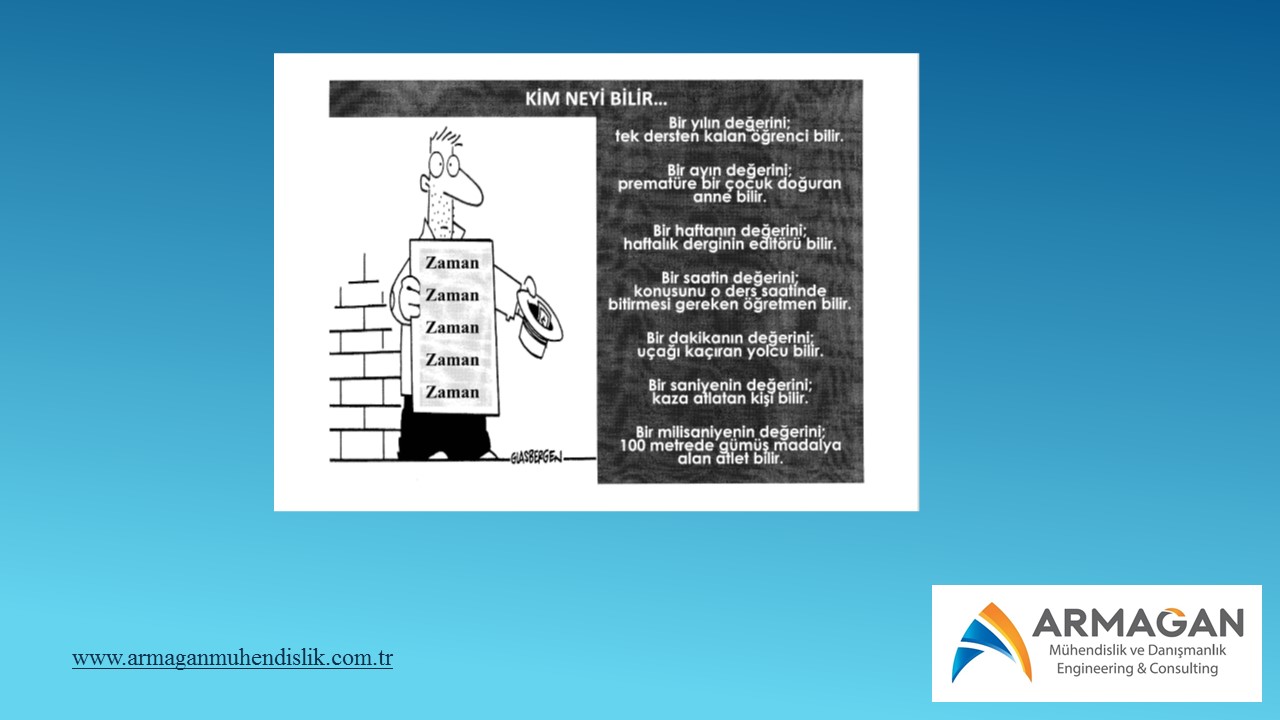 KİM NEYİ BİLİR...

Zaman
Zaman
Zaman
Zaman
Zaman

GLASBERGEN

Bir yılın değerini;
tek dersten kalan öğrenci bilir.

Bir ayın değerini;
prematüre bir çocuk doğuran anne bilir.

Bir haftanın değerini;
haftalık derginin editörü bilir.

Bir saatin değerini;
konusunu o ders saatinde bitirmesi gereken öğretmen bilir.

Bir dakikanın değerini;
uçağı kaçıran yolcu bilir.

Bir saniyenin değerini;
kaza atlatan kişi bilir.

Bir milisaniyenin değerini;
100 metrede gümüş madalya alan atlet bilir.

www.armaganmuhendislik.com.tr

ARMAGAN
Mühendislik ve Danışmanlık
Engineering & Consulting